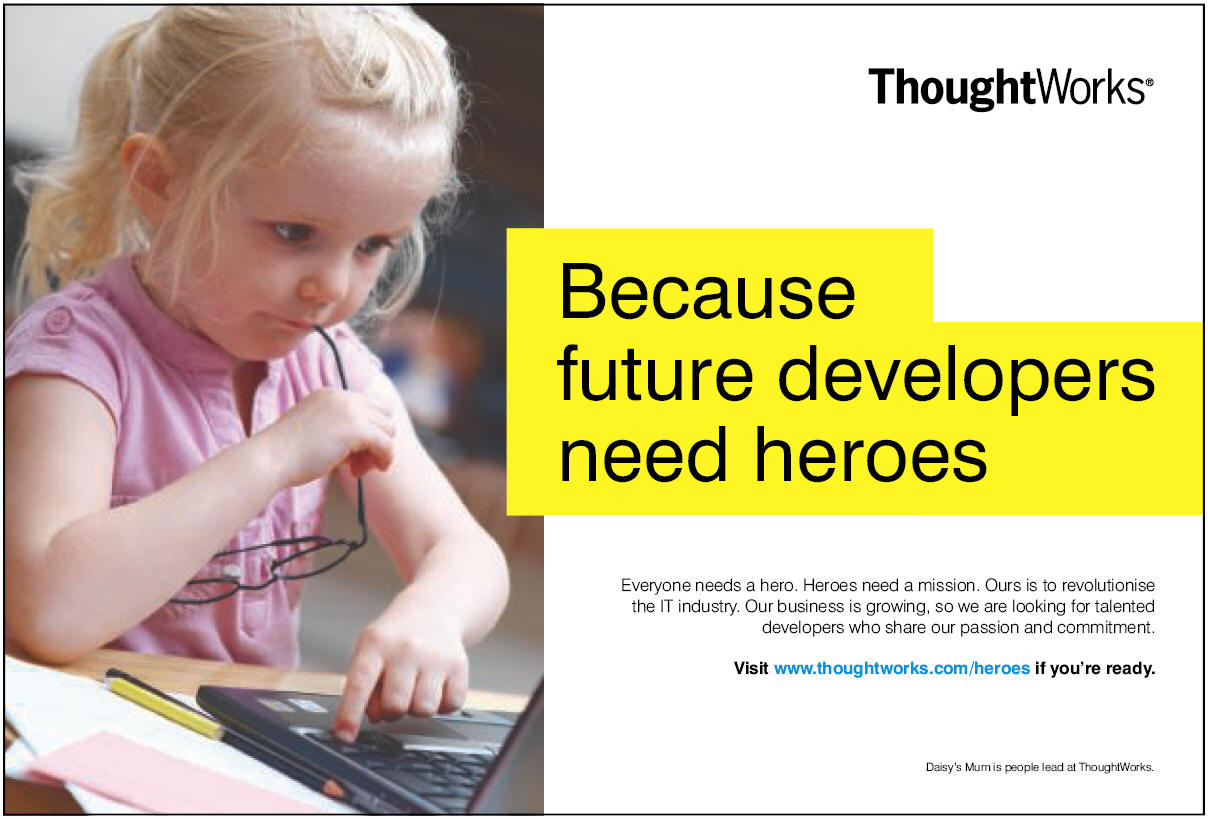 ThoughtWorks®

Because future developers need heroes

Everyone needs a hero. Heroes need a mission. Ours is to revolutionise the IT industry. Our business is growing, so we are looking for talented developers who share our passion and commitment.

Visit www.thoughtworks.com/heroes if you're ready.

Daisy's Mum is people lead at ThoughtWorks.